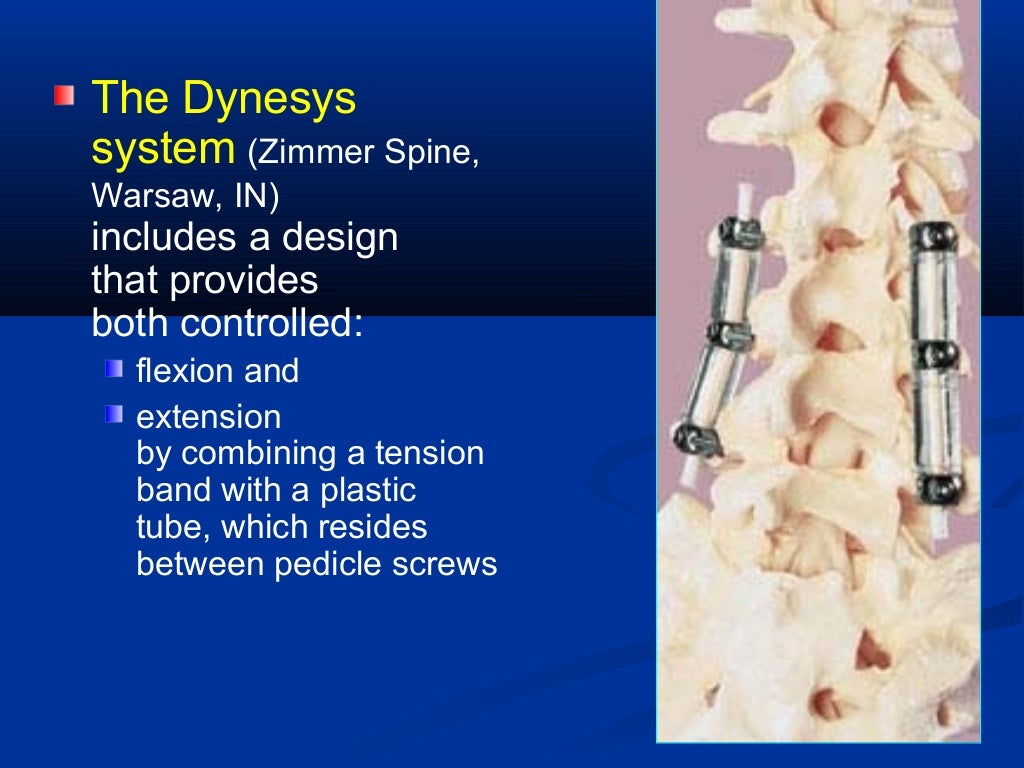 The Dynesys system (Zimmer Spine, Warsaw, IN) includes a design that provides both controlled:

flexion and

extension by combining a tension band with a plastic tube, which resides between pedicle screws